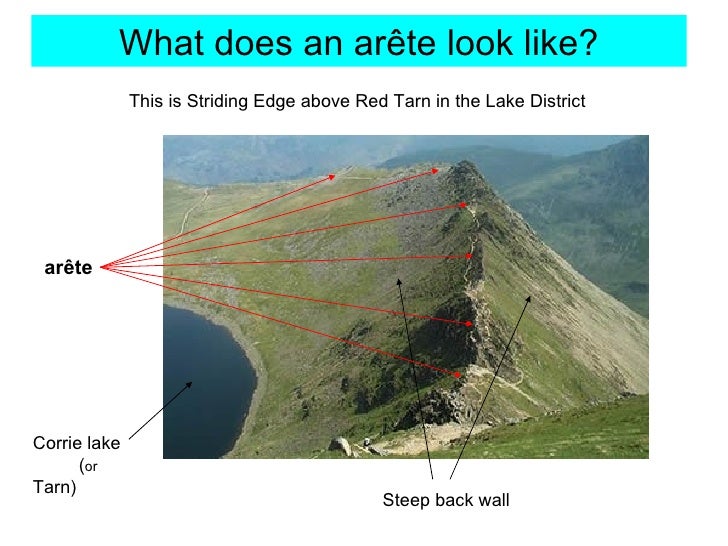 What does an arête look like?

This is Striding Edge above Red Tarn in the Lake District

arête

Corrie lake (or Tarn)

Steep back wall